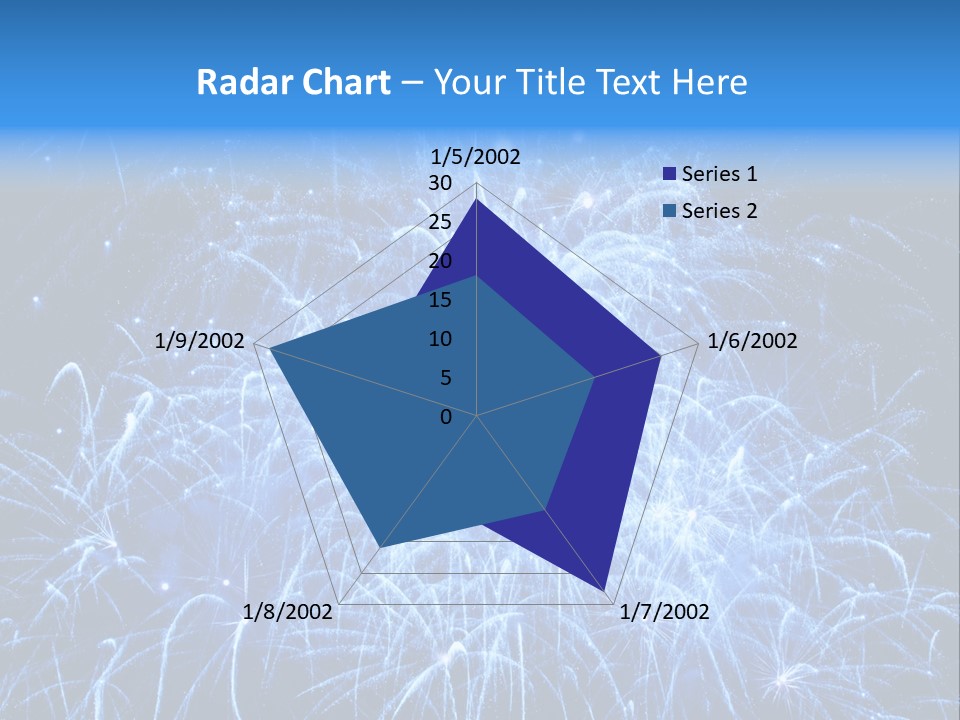 Radar Chart – Your Title Text Here

1/5/2002
30
25
20
15
10
5
0
1/6/2002
1/7/2002
1/8/2002
1/9/2002

Series 1
Series 2